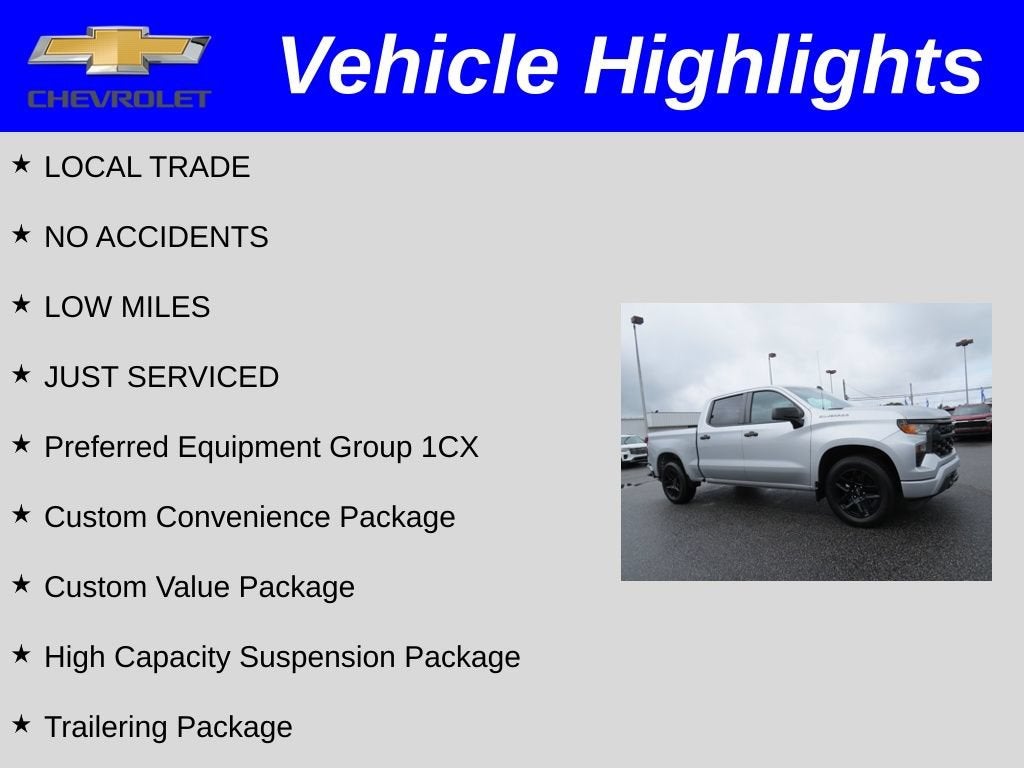 CHEVROLET

Vehicle Highlights

★ LOCAL TRADE

★ NO ACCIDENTS

★ LOW MILES

★ JUST SERVICED

★ Preferred Equipment Group 1CX

★ Custom Convenience Package

★ Custom Value Package

★ High Capacity Suspension Package

★ Trailering Package